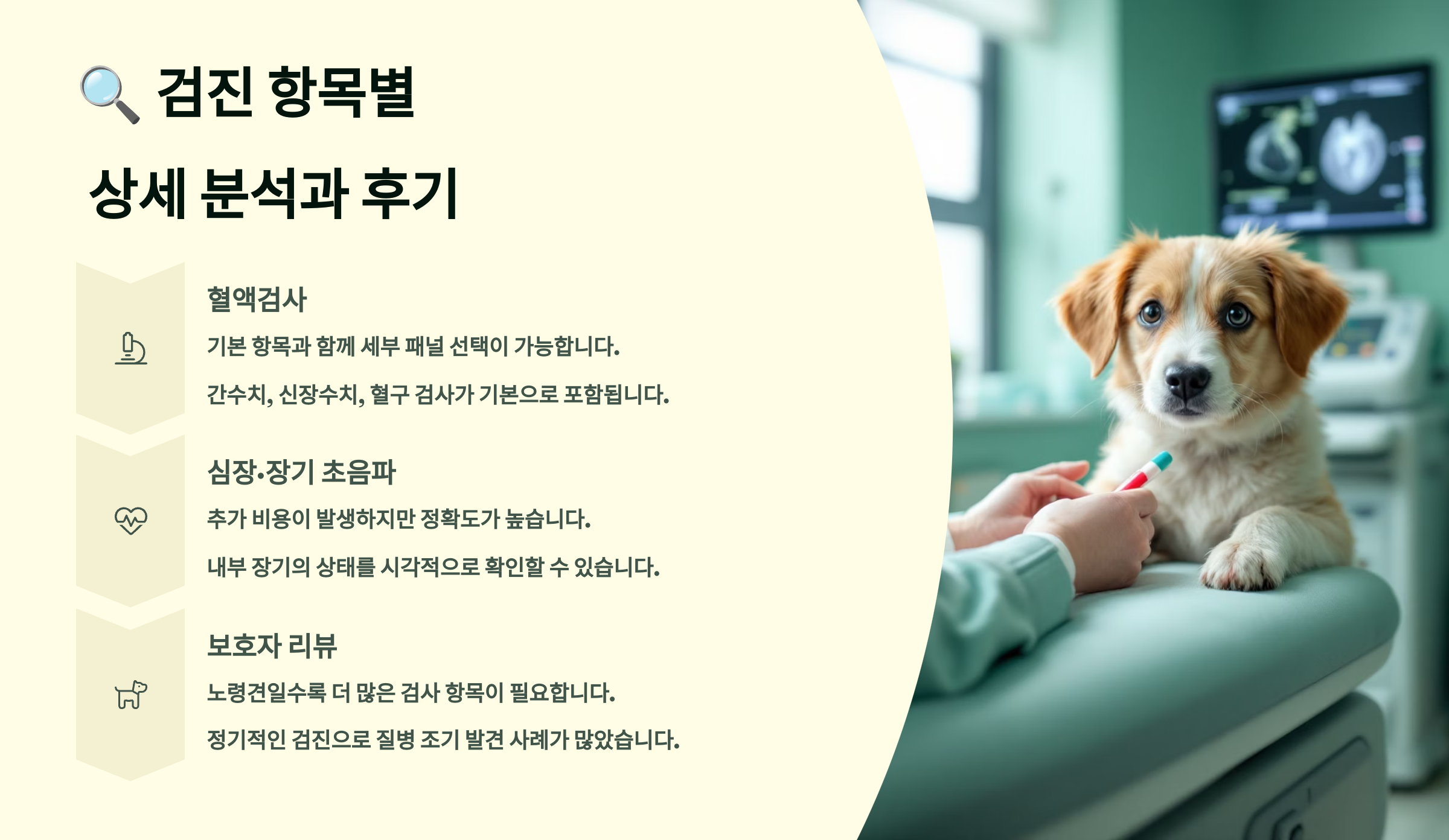 🔍 검진 항목별

상세 분석과 후기

혈액검사

기본 항목과 함께 세부 패널 선택이 가능합니다.

간수치, 신장수치, 혈구 검사가 기본으로 포함됩니다.

심장·장기 초음파

추가 비용이 발생하지만 정확도가 높습니다.

내부 장기의 상태를 시각적으로 확인할 수 있습니다.

보호자 리뷰

노령견일수록 더 많은 검사 항목이 필요합니다.

정기적인 검진으로 질병 조기 발견 사례가 많았습니다.